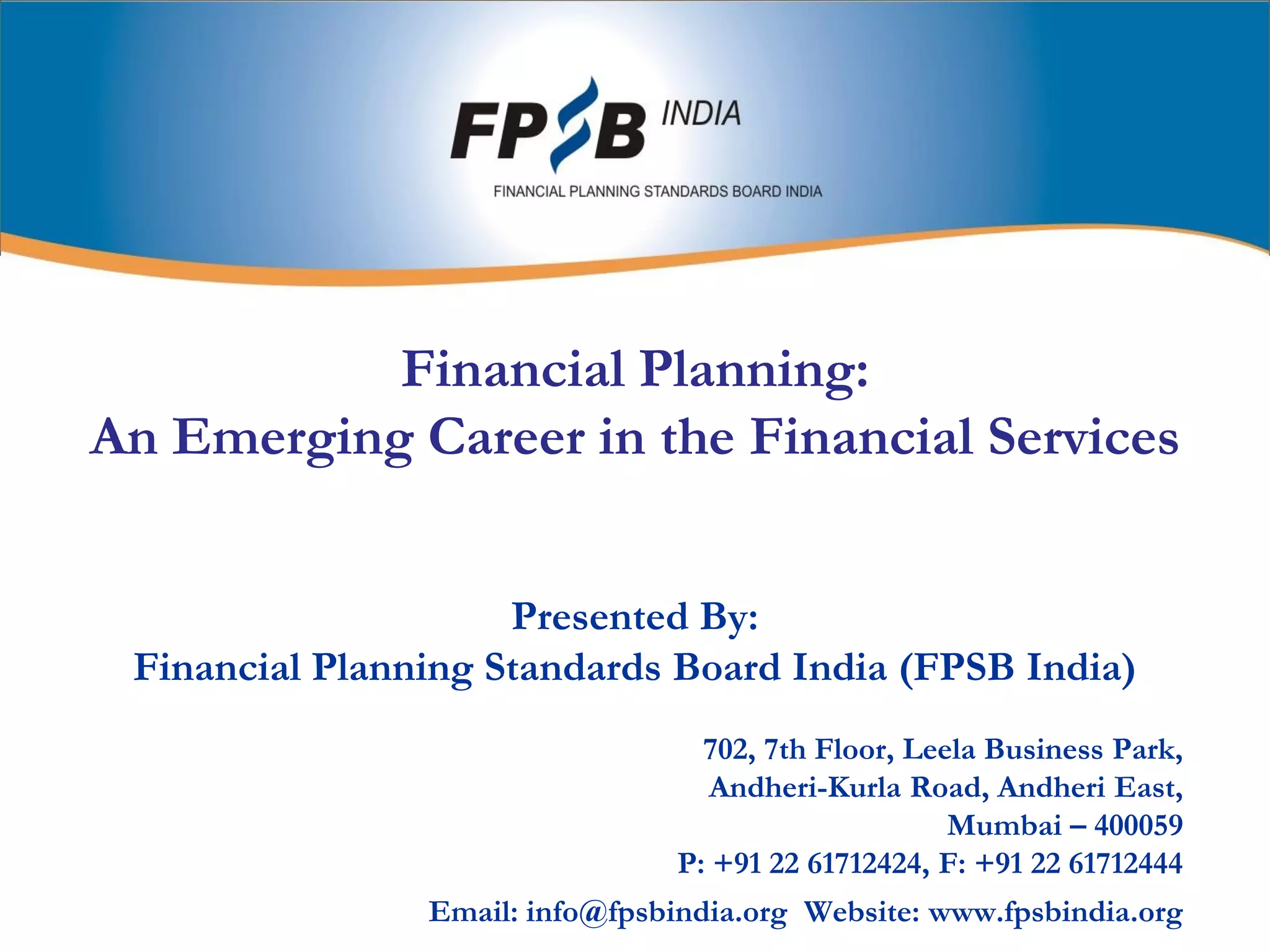 FPSB INDIA

FINANCIAL PLANNING STANDARDS BOARD INDIA

Financial Planning:
An Emerging Career in the Financial Services

Presented By:
Financial Planning Standards Board India (FPSB India)

702, 7th Floor, Leela Business Park,
Andheri-Kurla Road, Andheri East,
Mumbai – 400059
P: +91 22 61712424, F: +91 22 61712444
Email: info@fpsbindia.org Website: www.fpsbindia.org